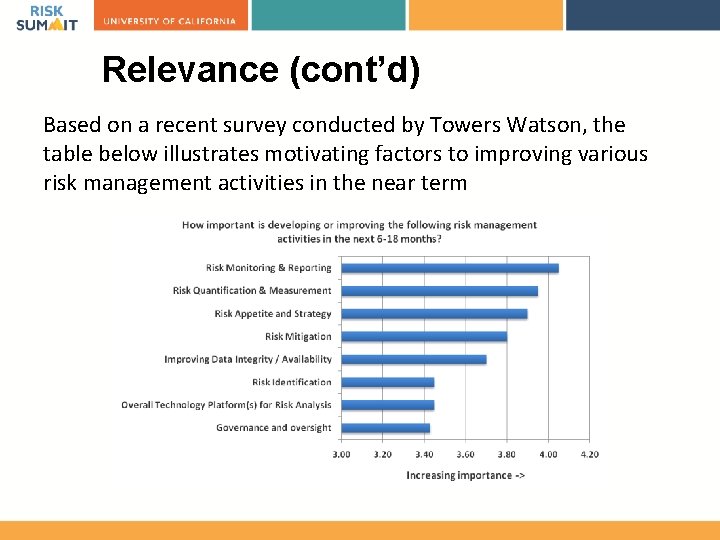 RISK SUMMIT

UNIVERSITY OF CALIFORNIA

Relevance (cont'd)

Based on a recent survey conducted by Towers Watson, the table below illustrates motivating factors to improving various risk management activities in the near term

How important is developing or improving the following risk management activities in the next 6-18 months?

Risk Monitoring & Reporting
Risk Quantification & Measurement
Risk Appetite and Strategy
Risk Mitigation
Improving Data Integrity / Availability
Risk Identification
Overall Technology Platform(s) for Risk Analysis
Governance and oversight

3.00 3.20 3.40 3.60 3.80 4.00 4.20

Increasing importance ->